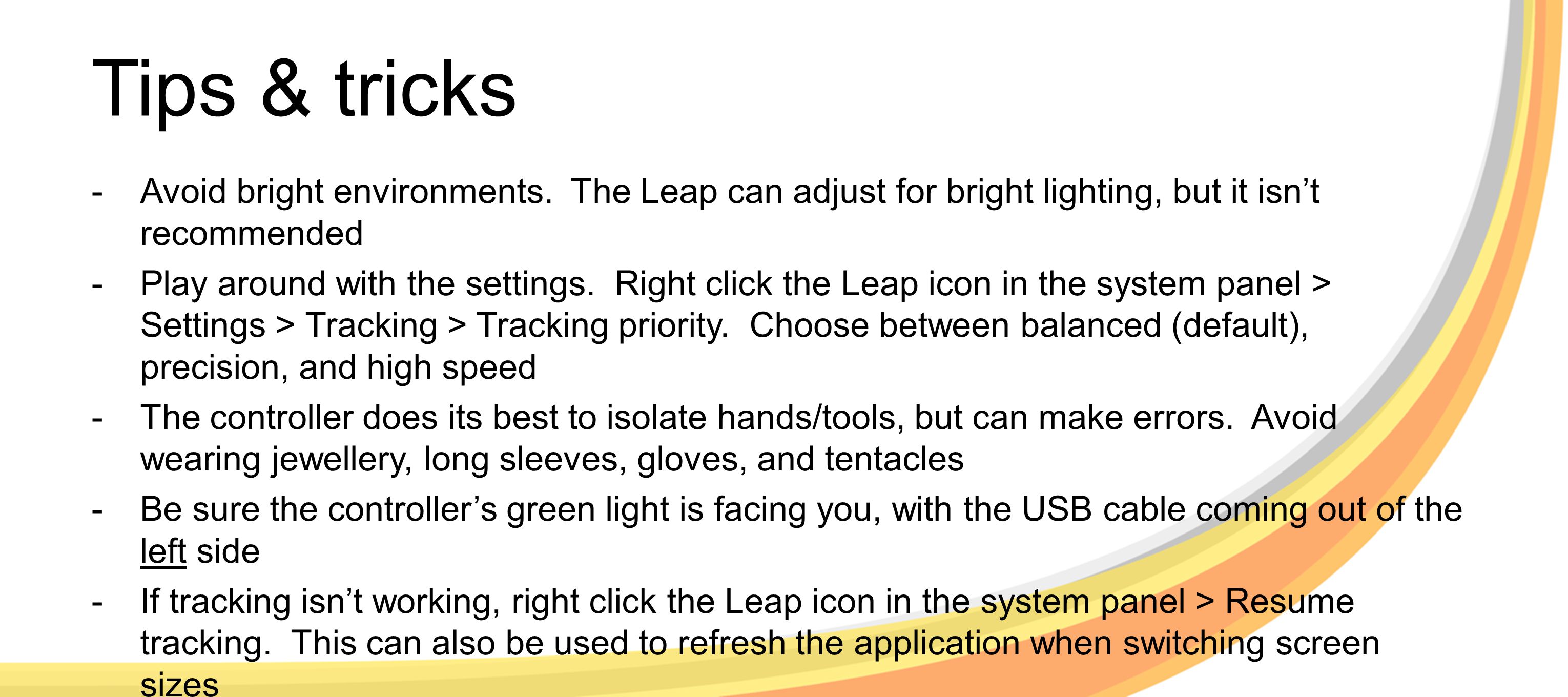 Tips & tricks

- Avoid bright environments. The Leap can adjust for bright lighting, but it isn’t recommended
- Play around with the settings. Right click the Leap icon in the system panel > Settings > Tracking > Tracking priority. Choose between balanced (default), precision, and high speed
- The controller does its best to isolate hands/tools, but can make errors. Avoid wearing jewellery, long sleeves, gloves, and tentacles
- Be sure the controller’s green light is facing you, with the USB cable coming out of the left side
- If tracking isn’t working, right click the Leap icon in the system panel > Resume tracking. This can also be used to refresh the application when switching screen sizes